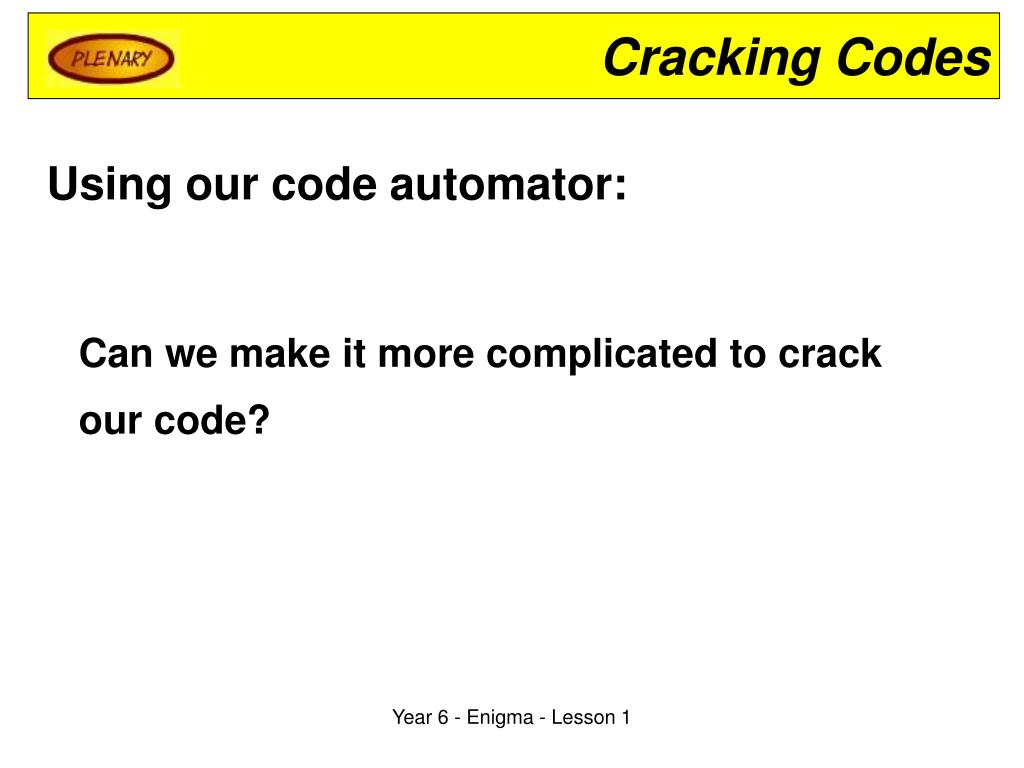 PLENARY

Cracking Codes

Using our code automator:

Can we make it more complicated to crack our code?

Year 6 - Enigma - Lesson 1